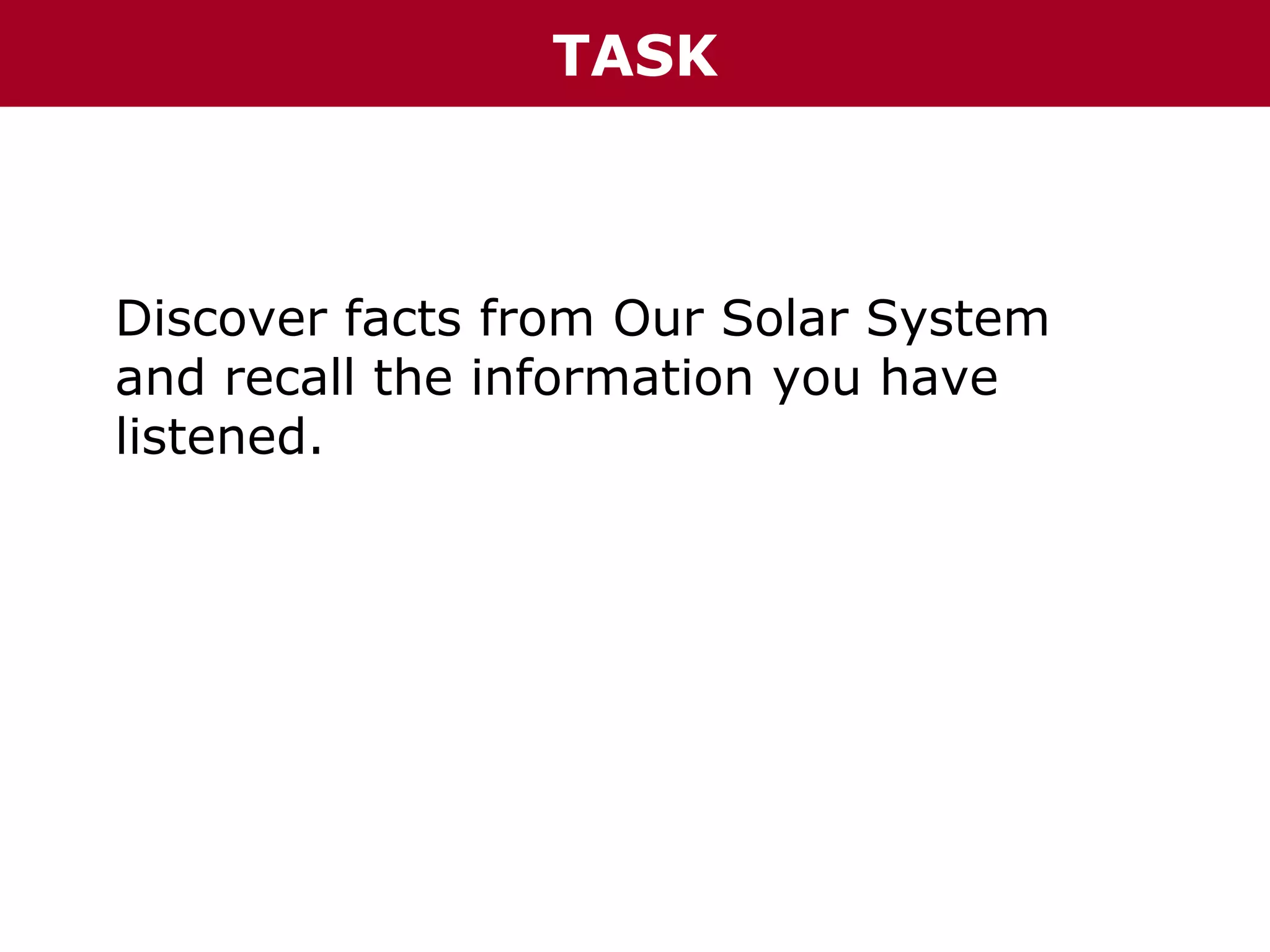 TASK

Discover facts from Our Solar System and recall the information you have listened.